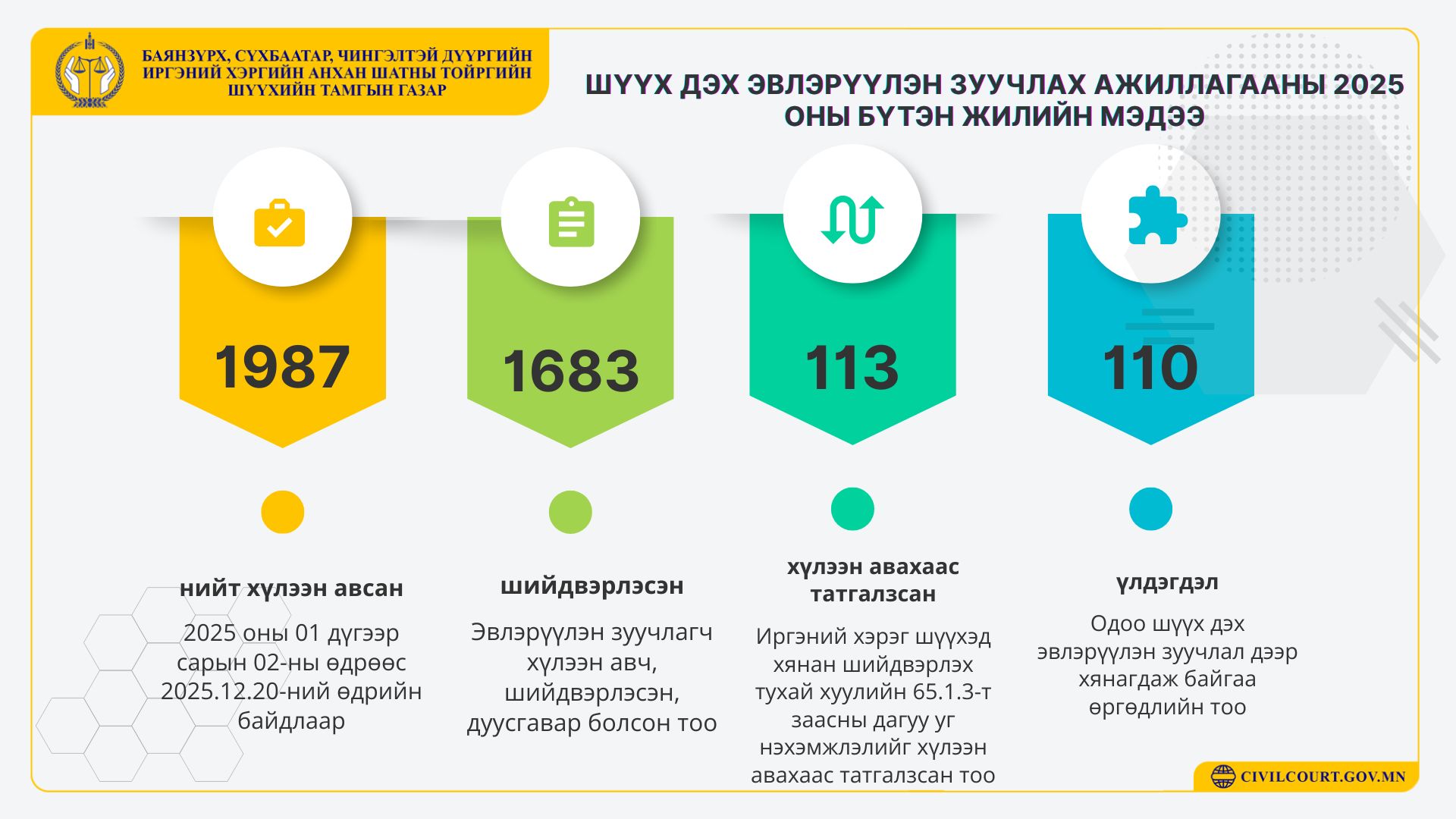 БАЯНЗҮРХ, СҮХБААТАР, ЧИНГЭЛТЭЙ ДҮҮРГИЙН ИРГЭНИЙ ХЭРГИЙН АНХАН ШАТНЫ ТОЙРГИЙН ШҮҮХИЙН ТАМГЫН ГАЗАР

ШҮҮХ ДЭХ ЭВЛЭРҮҮЛЭН ЗУУЧЛАХ АЖИЛЛАГААНЫ 2025 ОНЫ БҮТЭН ЖИЛИЙН МЭДЭЭ

1987

нийт хүлээн авсан

2025 оны 01 дүгээр сарын 02-ны өдрөөс 2025.12.20-ний өдрийн байдлаар

1683

шийдвэрлэсэн

Эвлэрүүлэн зуучлагч хүлээн авч, шийдвэрлэсэн, дуусгавар болсон тоо

113

хүлээн авахаас татгалзсан

Иргэний хэрэг шүүхэд хянан шийдвэрлэх тухай хуулийн 65.1.3-т заасны дагуу уг нэхэмжлэлийг хүлээн авахаас татгалзсан тоо

110

үлдэгдэл

Одоо шүүх дэх эвлэрүүлэн зуучлал дээр хянагдаж байгаа өргөдлийн тоо

CIVILCOURT.GOV.MN